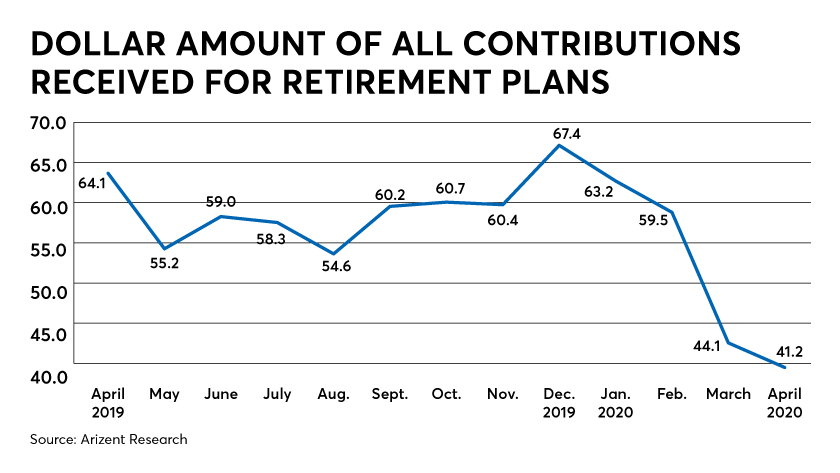 DOLLAR AMOUNT OF ALL CONTRIBUTIONS RECEIVED FOR RETIREMENT PLANS

70.0
65.0
60.0
55.0
50.0
45.0
40.0

64.1
55.2
59.0
58.3
54.6
60.2
60.7
60.4
67.4
63.2
59.5
44.1
41.2

April 2019
May
June
July
Aug.
Sept.
Oct.
Nov.
Dec. 2019
Jan. 2020
Feb.
March
April 2020

Source: Arizent Research